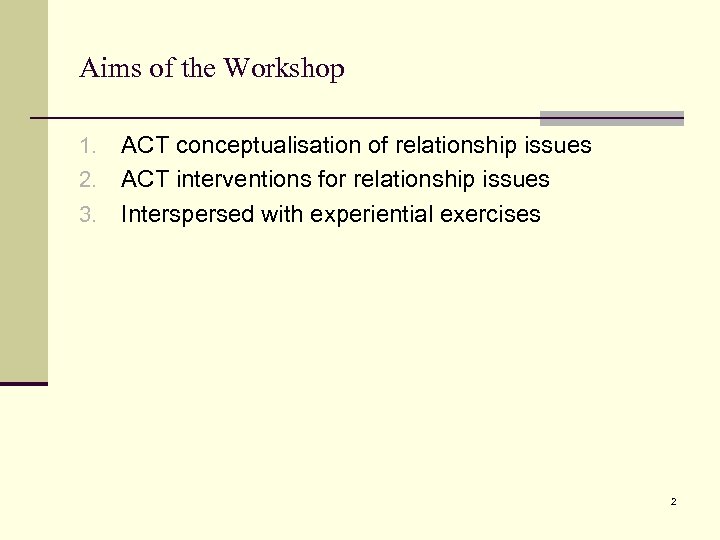 Aims of the Workshop

1. ACT conceptualisation of relationship issues
2. ACT interventions for relationship issues
3. Interspersed with experiential exercises

2